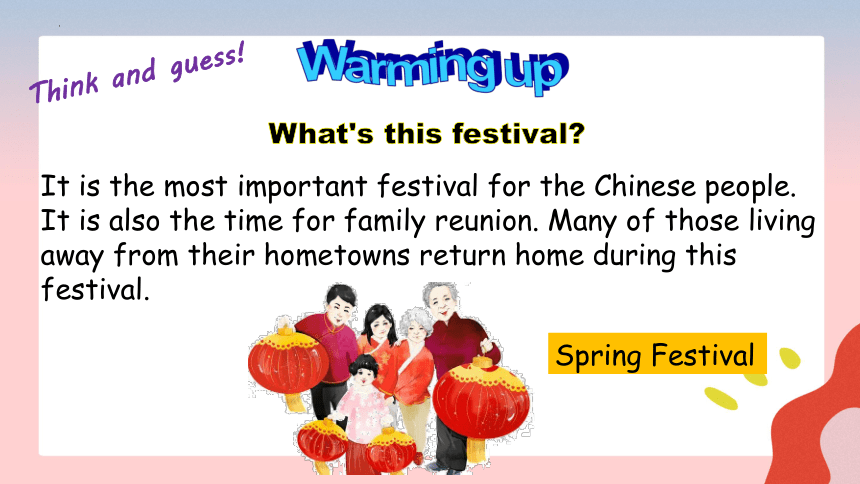 Think and guess!

Warming up

What's this festival?

It is the most important festival for the Chinese people. It is also the time for family reunion. Many of those living away from their hometowns return home during this festival.

Spring Festival